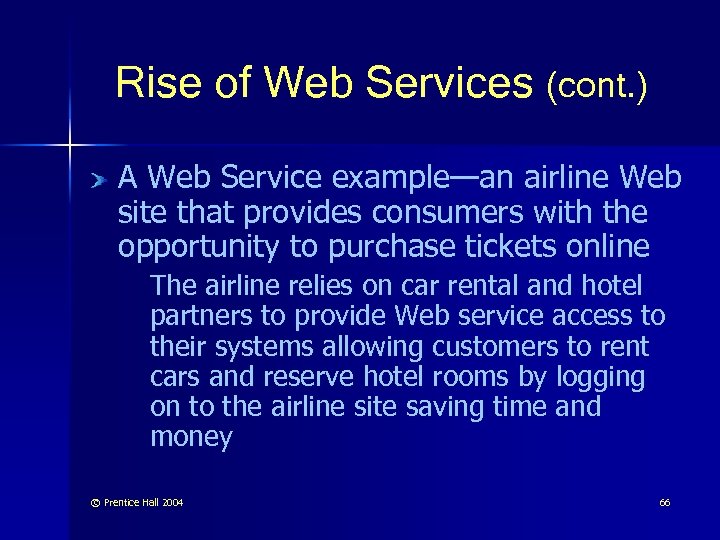 Rise of Web Services (cont.)

A Web Service example—an airline Web site that provides consumers with the opportunity to purchase tickets online

The airline relies on car rental and hotel partners to provide Web service access to their systems allowing customers to rent cars and reserve hotel rooms by logging on to the airline site saving time and money

© Prentice Hall 2004

66